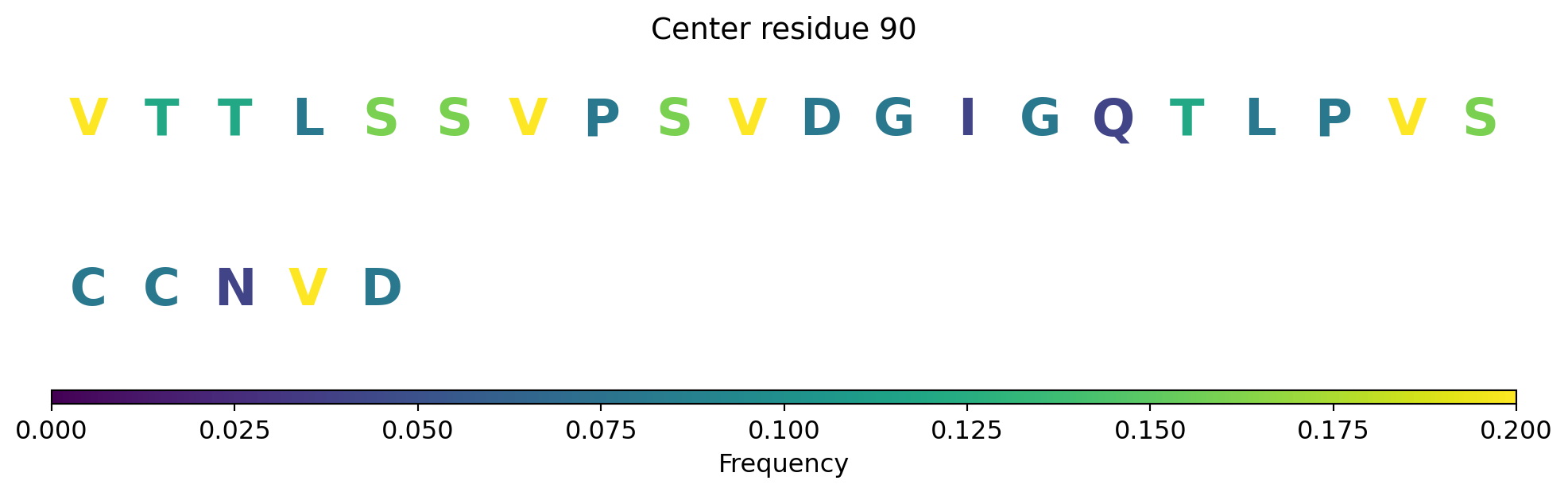 Center residue 90

V T T L S S V P S V D G I G Q T L P V S

C C N V D

0.000 0.025 0.050 0.075 0.100 0.125 0.150 0.175 0.200

Frequency